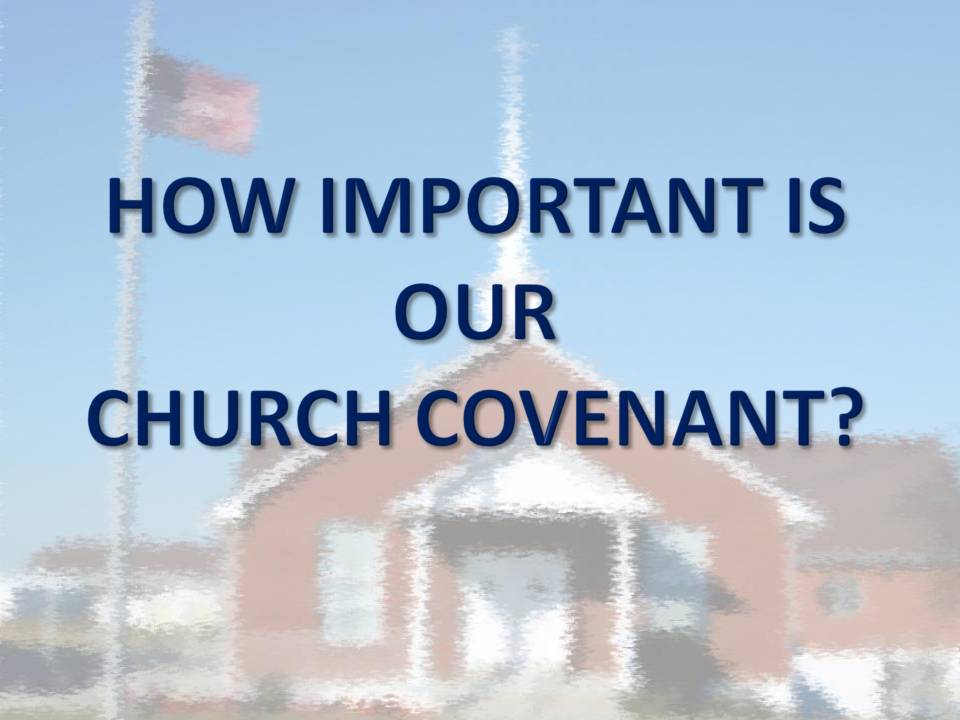 HOW IMPORTANT IS OUR CHURCH COVENANT?